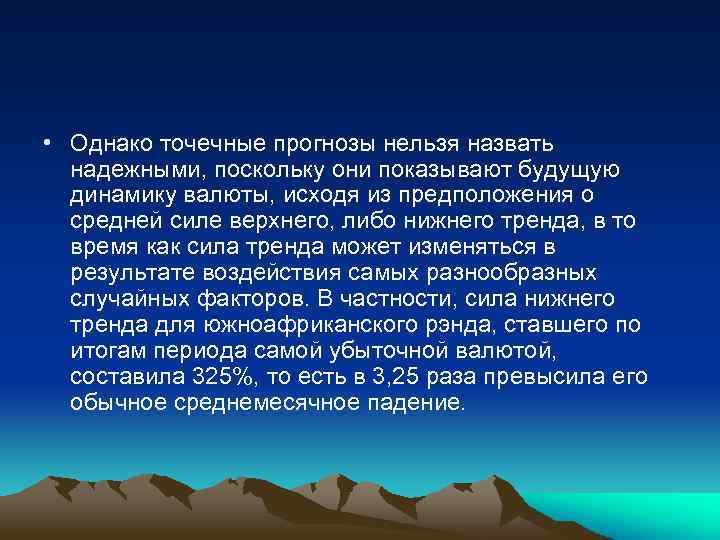 • Однако точечные прогнозы нельзя назвать надежными, поскольку они показывают будущую динамику валюты, исходя из предположения о средней силе верхнего, либо нижнего тренда, в то время как сила тренда может изменяться в результате воздействия самых разнообразных случайных факторов. В частности, сила нижнего тренда для южноафриканского рэнда, ставшего по итогам периода самой убыточной валютой, составила 325%, то есть в 3,25 раза превысила его обычное среднемесячное падение.